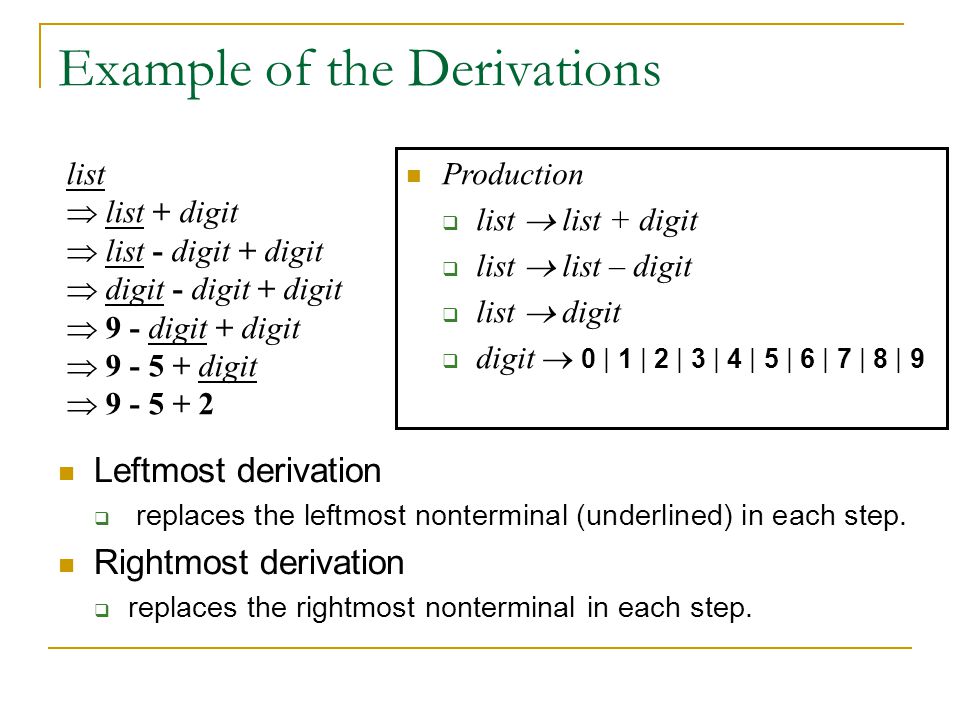 Example of the Derivations

list
$\Rightarrow$ list + digit
$\Rightarrow$ list - digit + digit
$\Rightarrow$ digit - digit + digit
$\Rightarrow$ 9 - digit + digit
$\Rightarrow$ 9 - 5 + digit
$\Rightarrow$ 9 - 5 + 2

Production
list $\rightarrow$ list + digit
list $\rightarrow$ list – digit
list $\rightarrow$ digit
digit $\rightarrow$ 0 | 1 | 2 | 3 | 4 | 5 | 6 | 7 | 8 | 9

Leftmost derivation
replaces the leftmost nonterminal (underlined) in each step.
Rightmost derivation
replaces the rightmost nonterminal in each step.